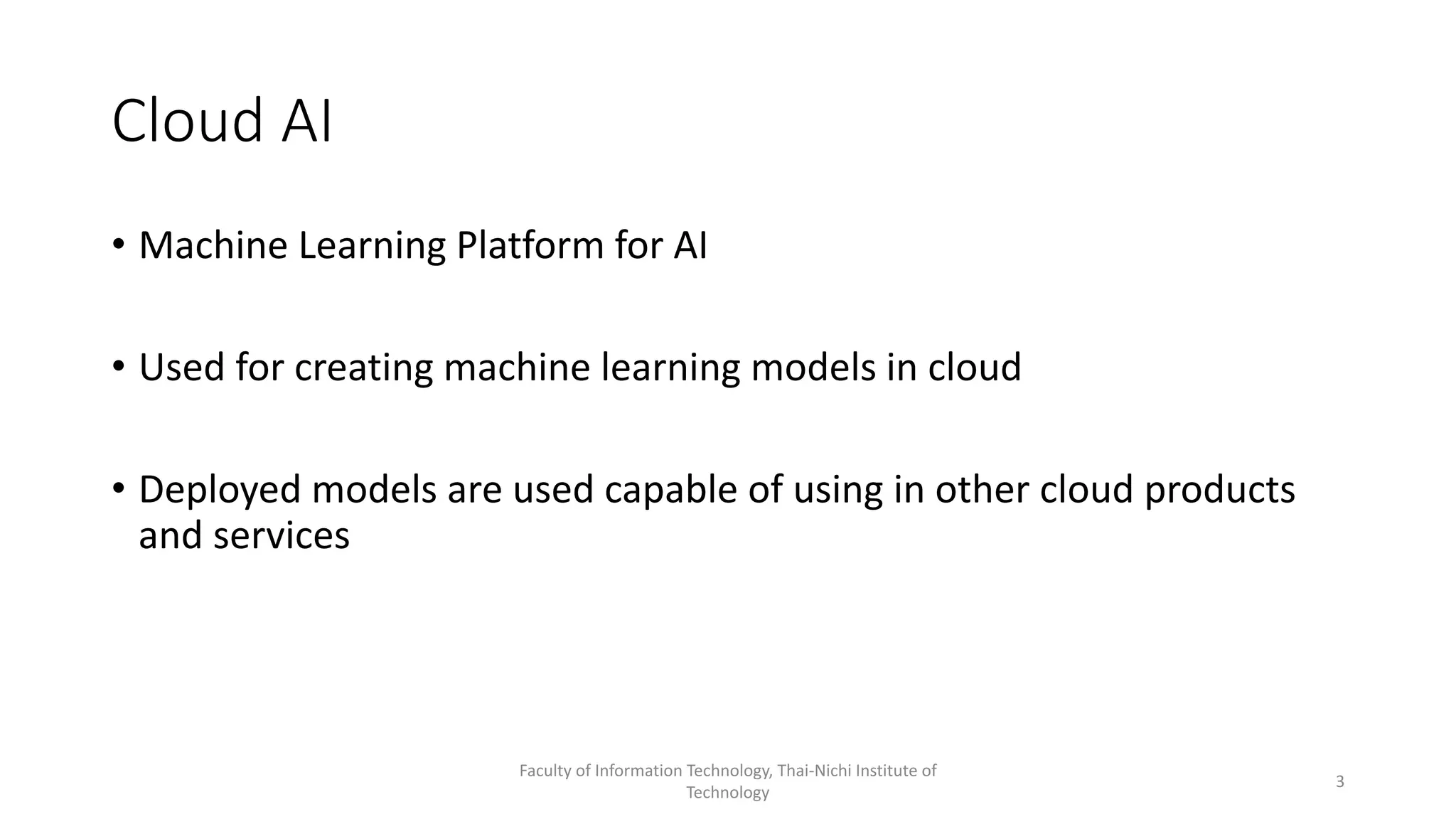 Cloud AI

• Machine Learning Platform for AI

• Used for creating machine learning models in cloud

• Deployed models are used capable of using in other cloud products and services

Faculty of Information Technology, Thai-Nichi Institute of Technology

3